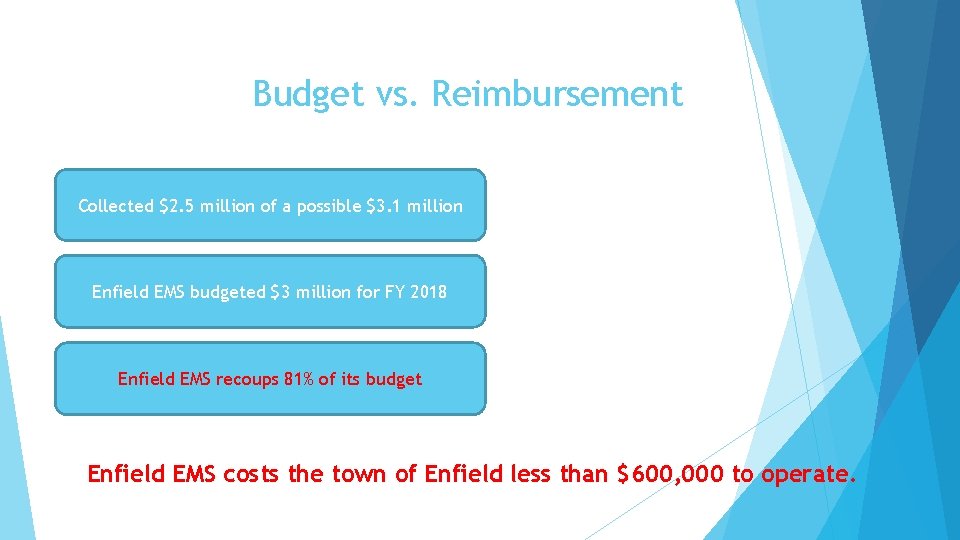 Budget vs. Reimbursement

Collected \$2.5 million of a possible \$3.1 million

Enfield EMS budgeted \$3 million for FY 2018

Enfield EMS recoups 81% of its budget

Enfield EMS costs the town of Enfield less than \$600,000 to operate.